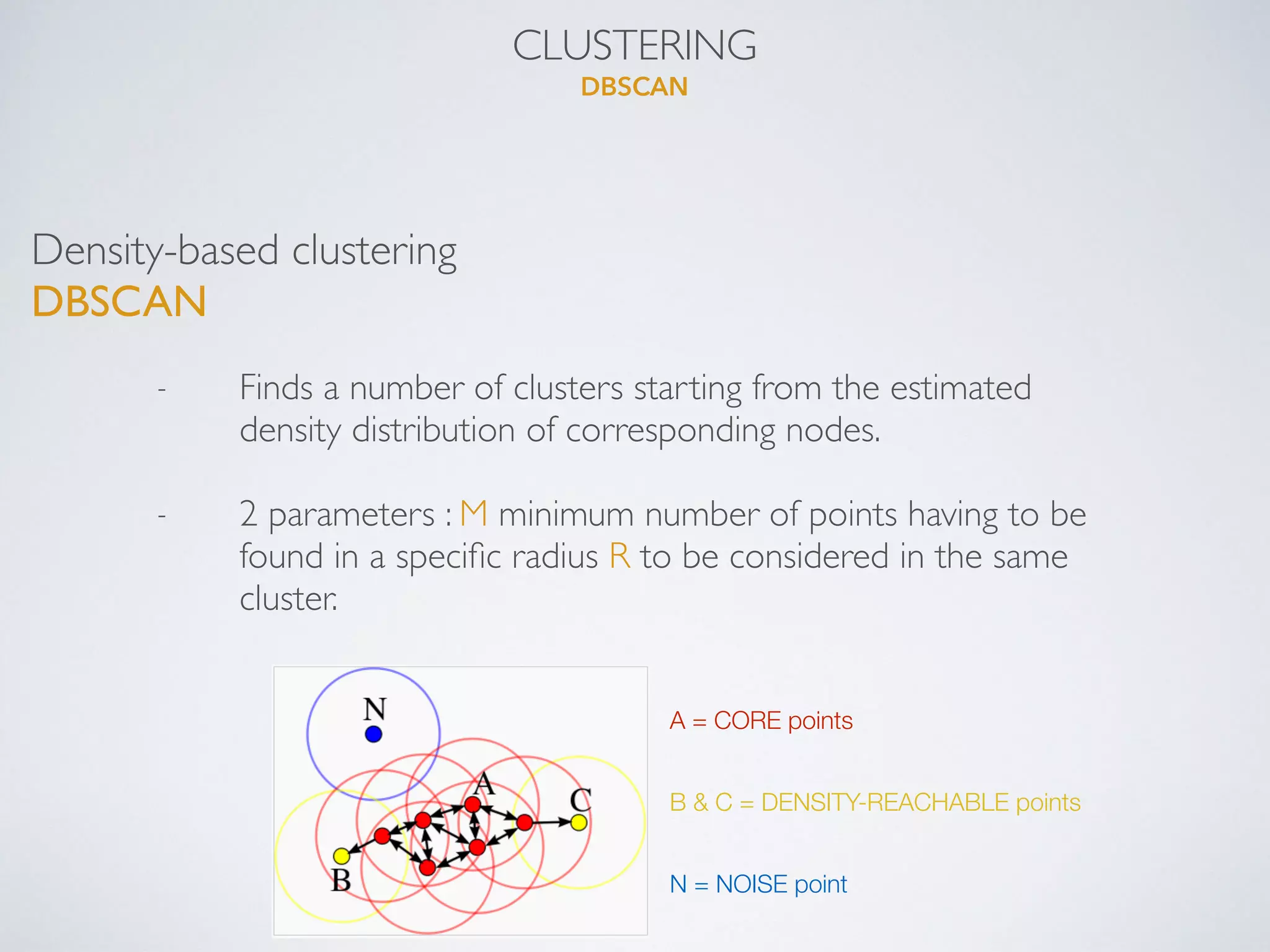 CLUSTERING
DBSCAN

Density-based clustering
DBSCAN

- Finds a number of clusters starting from the estimated density distribution of corresponding nodes.

- 2 parameters : M minimum number of points having to be found in a specific radius R to be considered in the same cluster.

N
A
C
B

A = CORE points

B & C = DENSITY-REACHABLE points

N = NOISE point